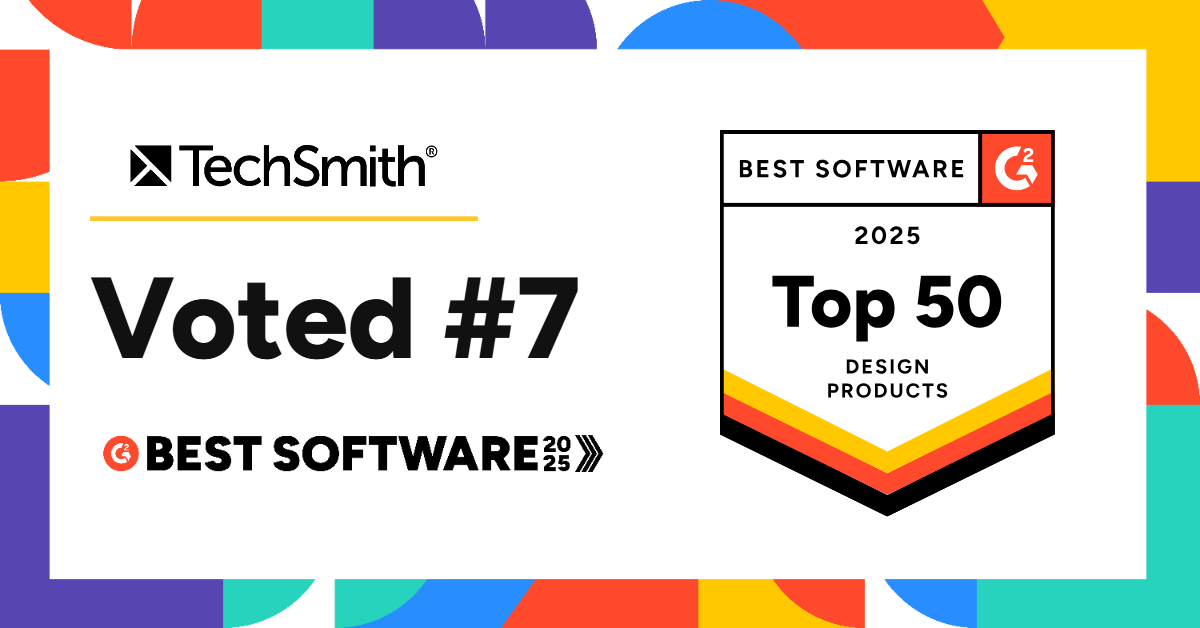 TechSmith®

Voted #7

G2 BEST SOFTWARE 2025

BEST SOFTWARE G2

2025

Top 50

DESIGN PRODUCTS